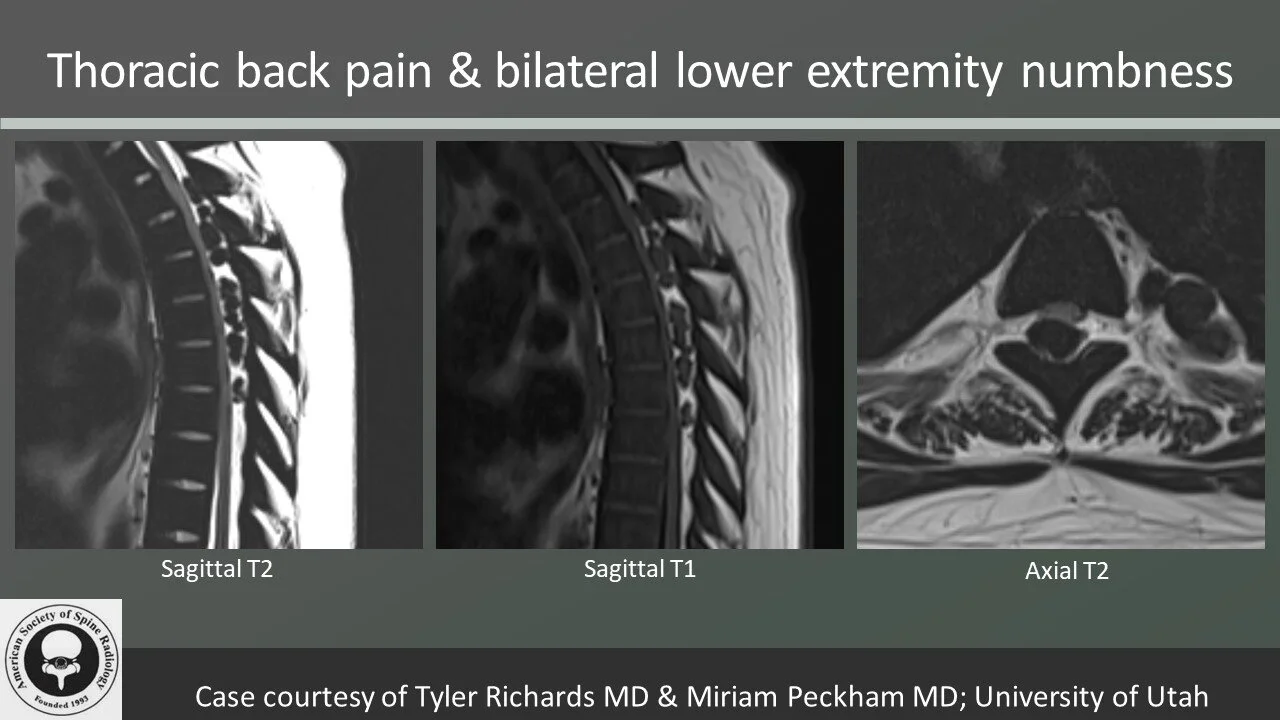 Thoracic back pain & bilateral lower extremity numbness

Sagittal T2

Sagittal T1

Axial T2

American Society of Spine Radiology
Founded 1993

Case courtesy of Tyler Richards MD & Miriam Peckham MD; University of Utah